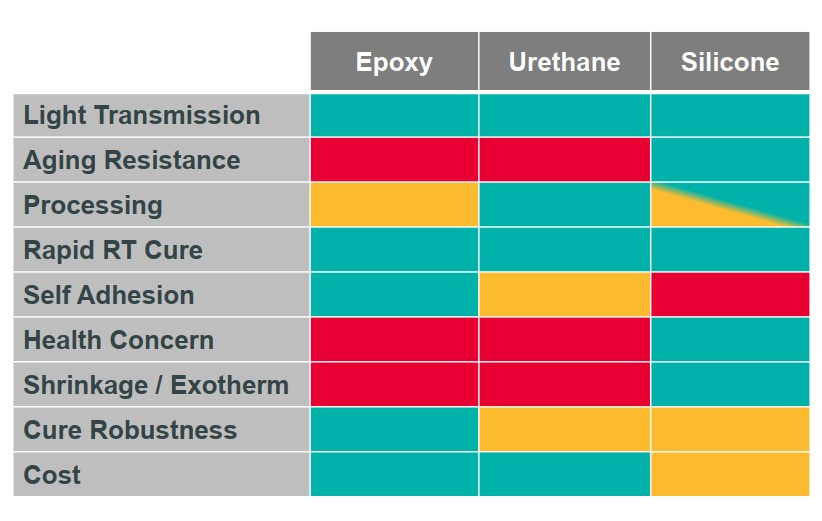 | | Epoxy | Urethane | Silicone |
|---|---|---|---|
| Light Transmission | | | |
| Aging Resistance | | | |
| Processing | | | |
| Rapid RT Cure | | | |
| Self Adhesion | | | |
| Health Concern | | | |
| Shrinkage / Exotherm | | | |
| Cure Robustness | | | |
| Cost | | | |